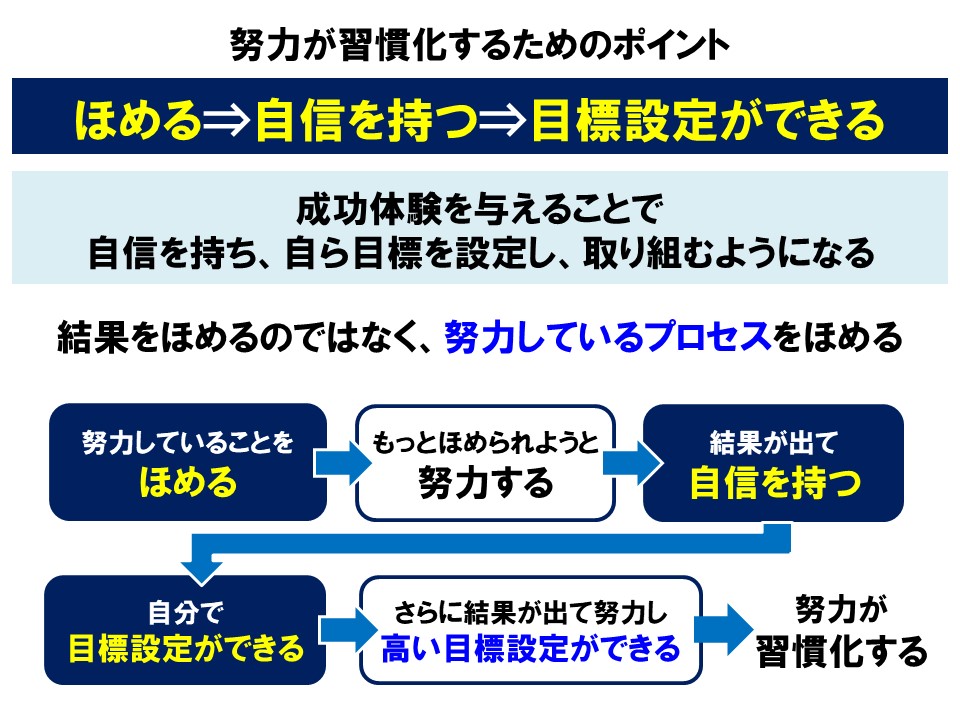 努力が習慣化するためのポイント

ほめる⇒自信を持つ⇒目標設定ができる

成功体験を与えることで
自信を持ち、自ら目標を設定し、取り組むようになる

結果をほめるのではなく、努力しているプロセスをほめる

努力していることを
ほめる

もっとほめられようと
努力する

結果が出て
自信を持つ

自分で
目標設定ができる

さらに結果が出て努力し
高い目標設定ができる

努力が
習慣化する